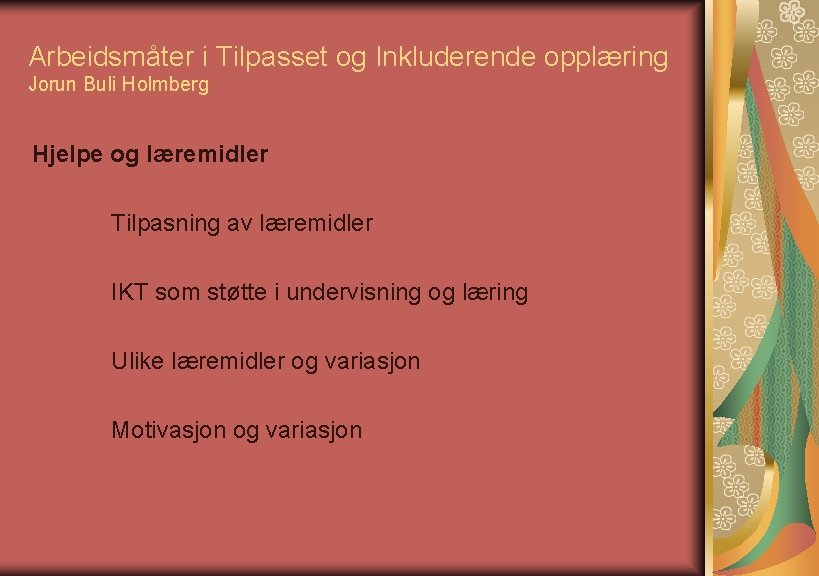 Arbeidsmåter i Tilpasset og Inkluderende opplæring
Jorun Buli Holmberg

Hjelpe og læremidler

Tilpasning av læremidler

IKT som støtte i undervisning og læring

Ulike læremidler og variasjon

Motivasjon og variasjon